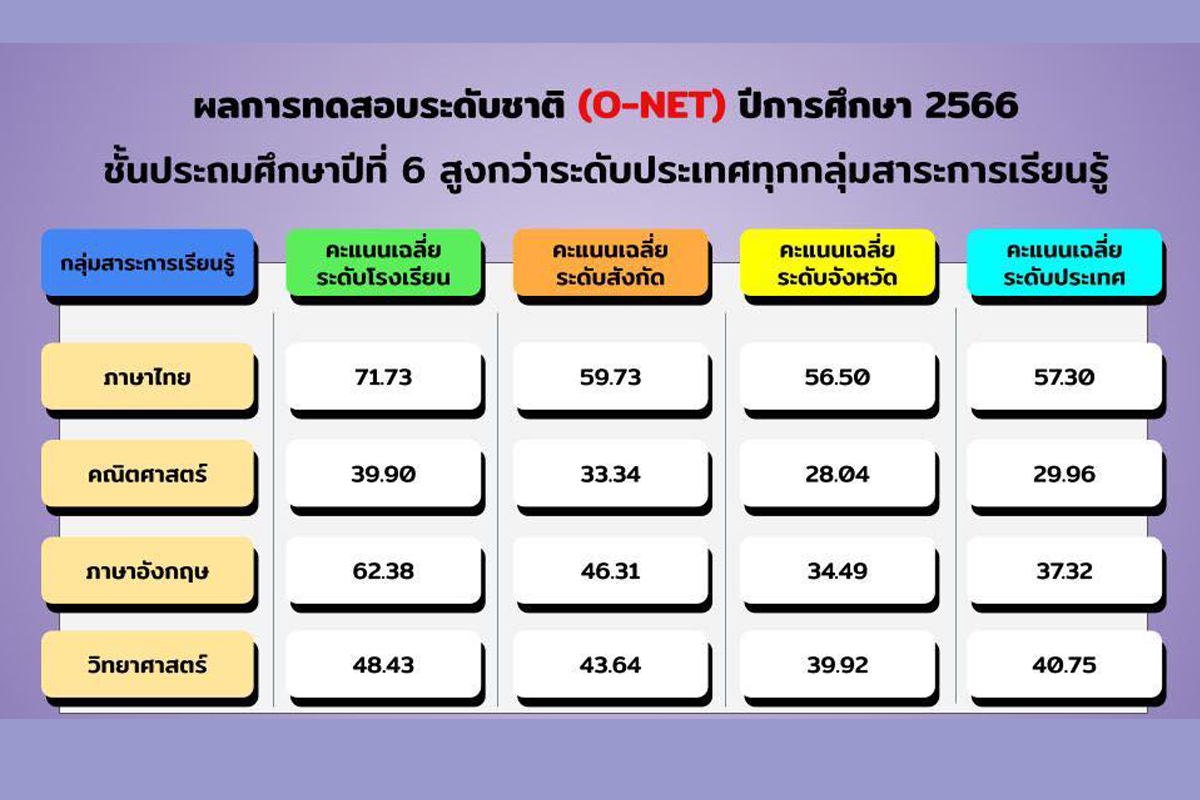 ผลการทดสอบระดับชาติ (O-NET) ปีการศึกษา 2566
ชั้นประถมศึกษาปีที่ 6 สูงกว่าระดับประเทศทุกกลุ่มสาระการเรียนรู้

| กลุ่มสาระการเรียนรู้ | คะแนนเฉลี่ย ระดับโรงเรียน | คะแนนเฉลี่ย ระดับสังกัด | คะแนนเฉลี่ย ระดับจังหวัด | คะแนนเฉลี่ย ระดับประเทศ |
|---|---|---|---|---|
| ภาษาไทย | 71.73 | 59.73 | 56.50 | 57.30 |
| คณิตศาสตร์ | 39.90 | 33.34 | 28.04 | 29.96 |
| ภาษาอังกฤษ | 62.38 | 46.31 | 34.49 | 37.32 |
| วิทยาศาสตร์ | 48.43 | 43.64 | 39.92 | 40.75 |